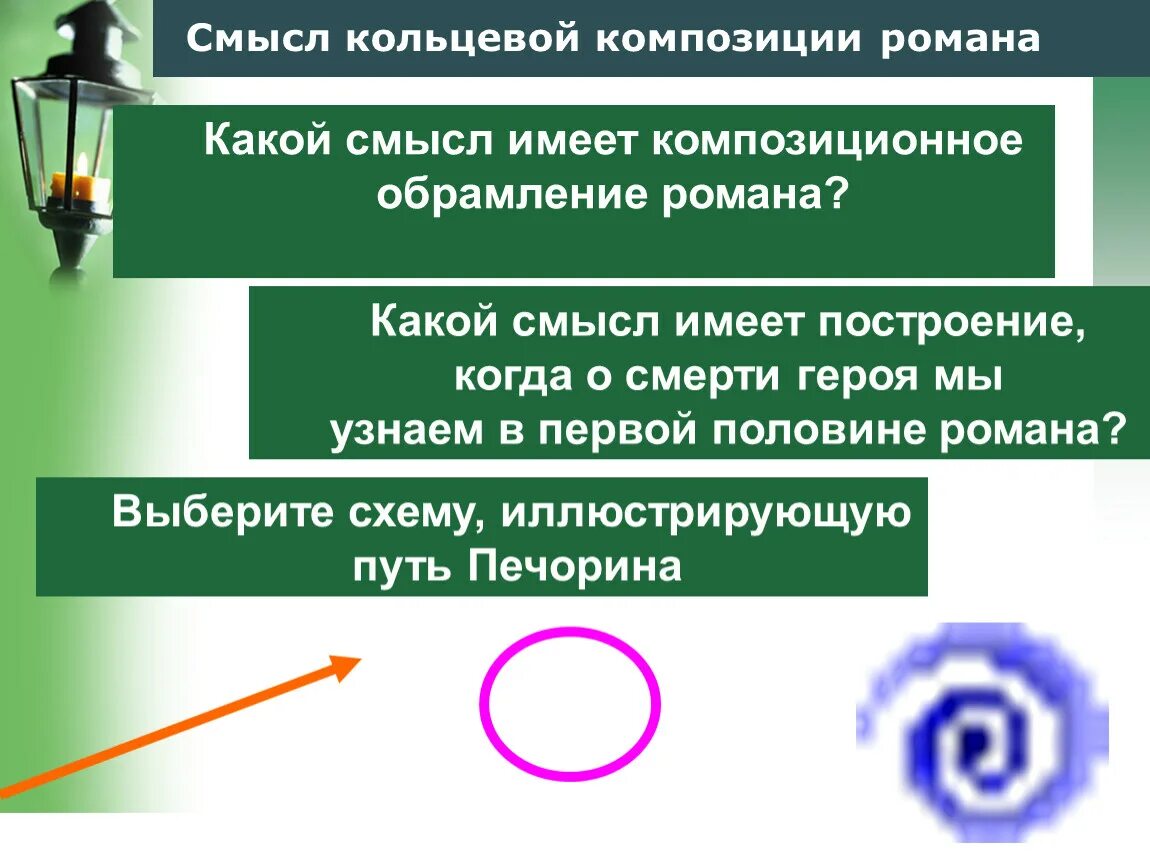 Смысл кольцевой композиции романа

Какой смысл имеет композиционное обрамление романа?

Какой смысл имеет построение, когда о смерти героя мы узнаем в первой половине романа?

Выберите схему, иллюстрирующую путь Печорина